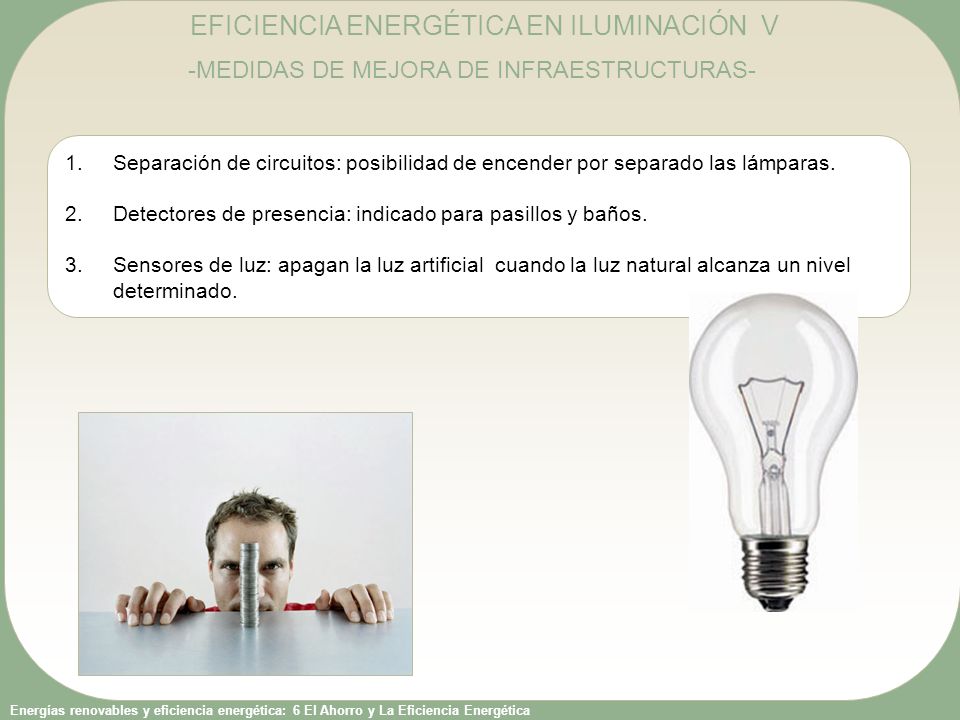 EFICIENCIA ENERGÉTICA EN ILUMINACIÓN V

-MEDIDAS DE MEJORA DE INFRAESTRUCTURAS-

1. Separación de circuitos: posibilidad de encender por separado las lámparas.

2. Detectores de presencia: indicado para pasillos y baños.

3. Sensores de luz: apagan la luz artificial cuando la luz natural alcanza un nivel determinado.

Energías renovables y eficiencia energética: 6 El Ahorro y La Eficiencia Energética